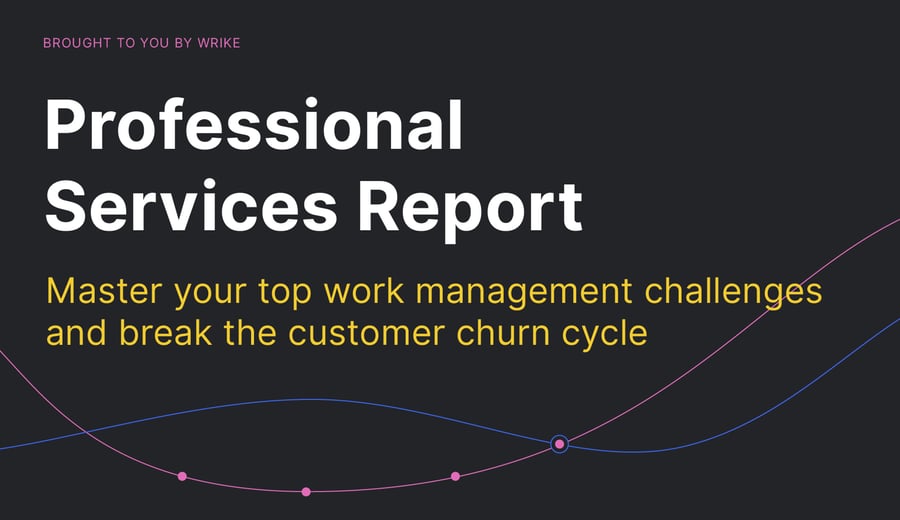 BROUGHT TO YOU BY WRIKE

Professional Services Report

Master your top work management challenges and break the customer churn cycle